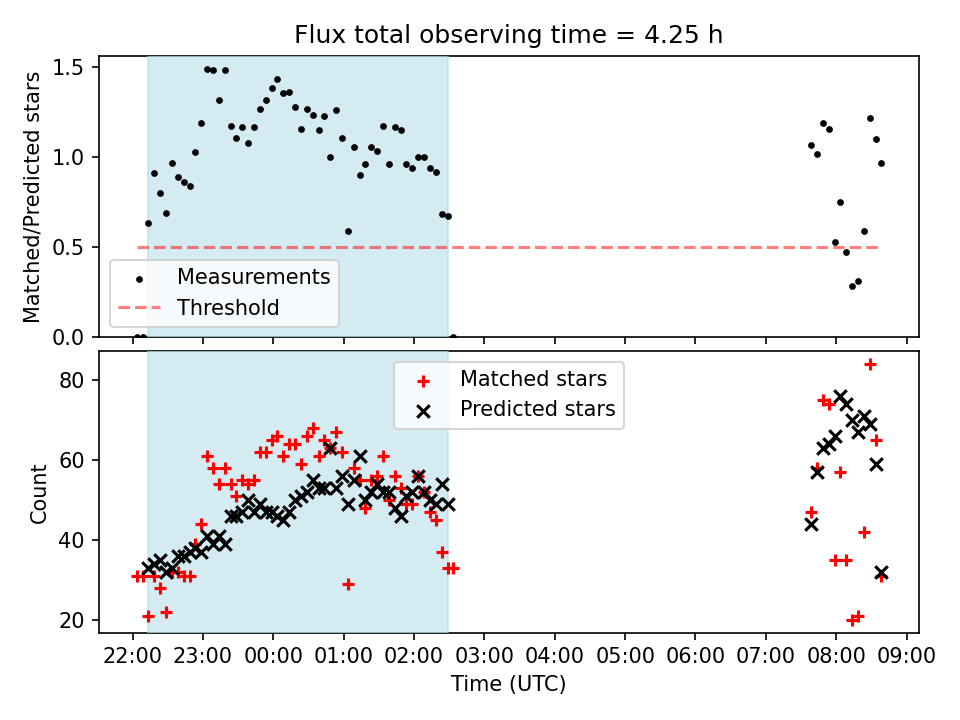 Flux total observing time = 4.25 h

Matched/Predicted stars

1.5
1.0
0.5
0.0

Measurements
Threshold

Count

80
60
40
20

Matched stars
Predicted stars

22:00 23:00 00:00 01:00 02:00 03:00 04:00 05:00 06:00 07:00 08:00 09:00

Time (UTC)